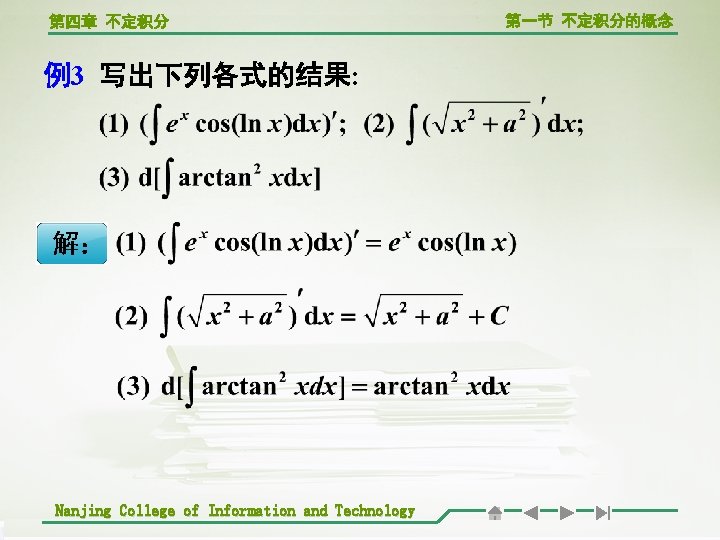 第四章 不定积分

第一节 不定积分的概念

例3 写出下列各式的结果:

(1) $(\int e^x \cos(\ln x)\mathrm{d}x)'$; (2) $\int (\sqrt{x^2+a^2})'\mathrm{d}x$;

(3) $\mathrm{d}[\int \arctan^2 x\mathrm{d}x]$

解: (1) $(\int e^x \cos(\ln x)\mathrm{d}x)' = e^x \cos(\ln x)$

(2) $\int (\sqrt{x^2+a^2})'\mathrm{d}x = \sqrt{x^2+a^2} + C$

(3) $\mathrm{d}[\int \arctan^2 x dx] = \arctan^2 x\mathrm{d}x$

Nanjing College of Information and Technology